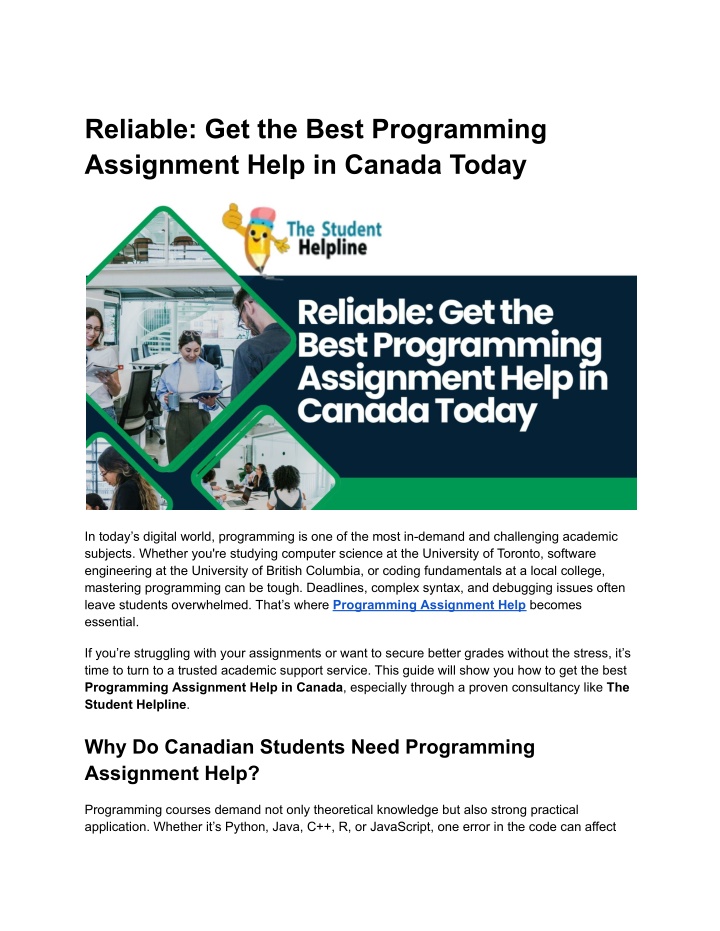 Reliable: Get the Best Programming Assignment Help in Canada Today

The Student Helpline

Reliable: Get the Best Programming Assignment Help in Canada Today

In today's digital world, programming is one of the most in-demand and challenging academic subjects. Whether you're studying computer science at the University of Toronto, software engineering at the University of British Columbia, or coding fundamentals at a local college, mastering programming can be tough. Deadlines, complex syntax, and debugging issues often leave students overwhelmed. That's where Programming Assignment Help becomes essential.

If you're struggling with your assignments or want to secure better grades without the stress, it's time to turn to a trusted academic support service. This guide will show you how to get the best Programming Assignment Help in Canada, especially through a proven consultancy like The Student Helpline.

Why Do Canadian Students Need Programming Assignment Help?

Programming courses demand not only theoretical knowledge but also strong practical application. Whether it's Python, Java, C++, R, or JavaScript, one error in the code can affect